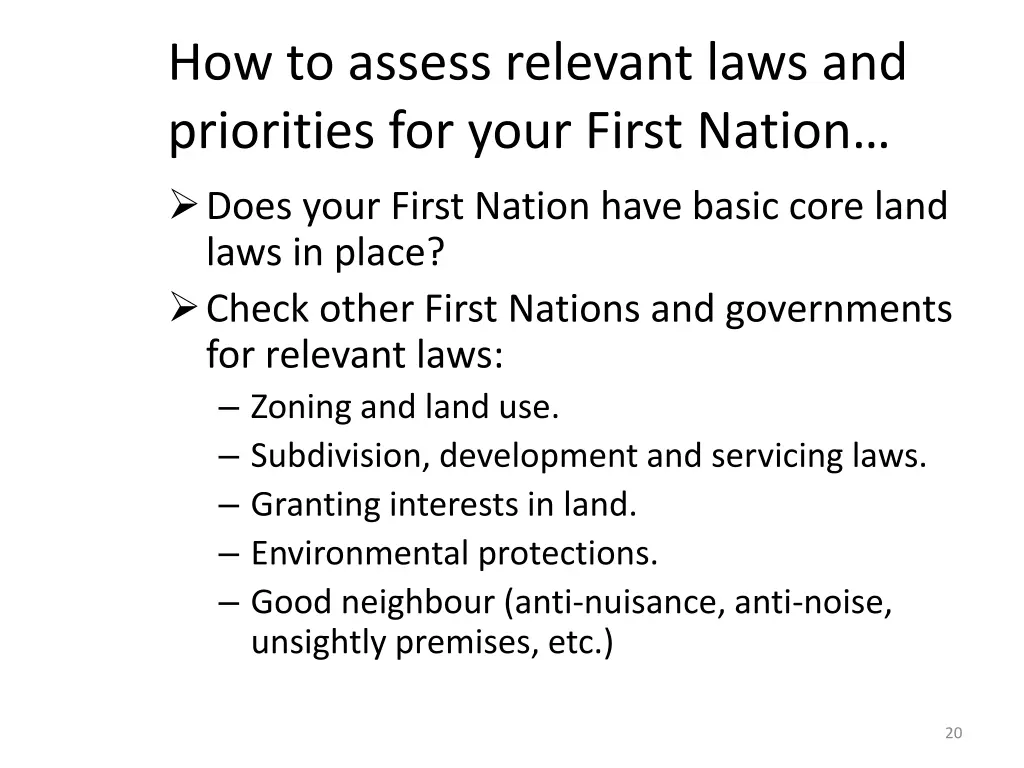 How to assess relevant laws and priorities for your First Nation…

➢ Does your First Nation have basic core land laws in place?

➢ Check other First Nations and governments for relevant laws:

– Zoning and land use.

– Subdivision, development and servicing laws.

– Granting interests in land.

– Environmental protections.

– Good neighbour (anti-nuisance, anti-noise, unsightly premises, etc.)

20